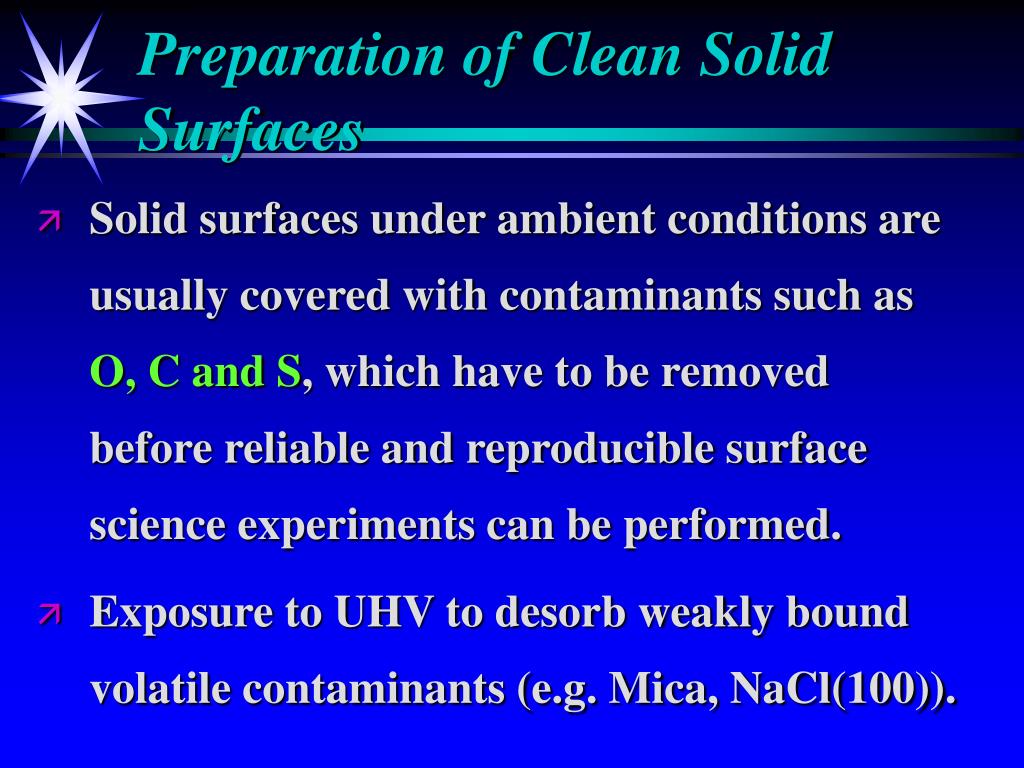 Preparation of Clean Solid Surfaces

Solid surfaces under ambient conditions are usually covered with contaminants such as O, C and S, which have to be removed before reliable and reproducible surface science experiments can be performed.

Exposure to UHV to desorb weakly bound volatile contaminants (e.g. Mica, NaCl(100)).